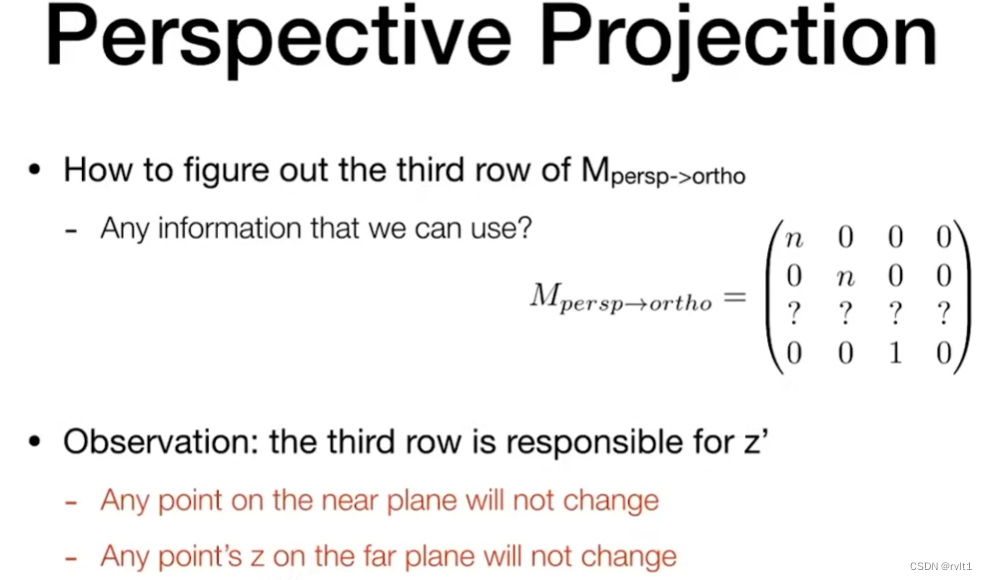 Perspective Projection

• How to figure out the third row of $M_{persp->ortho}$

- Any information that we can use?

$M_{persp \to ortho} = \begin{pmatrix} n & 0 & 0 & 0 \\ 0 & n & 0 & 0 \\ ? & ? & ? & ? \\ 0 & 0 & 1 & 0 \end{pmatrix}$

• Observation: the third row is responsible for z'

- Any point on the near plane will not change

- Any point's z on the far plane will not change

CSDN @rvlt1